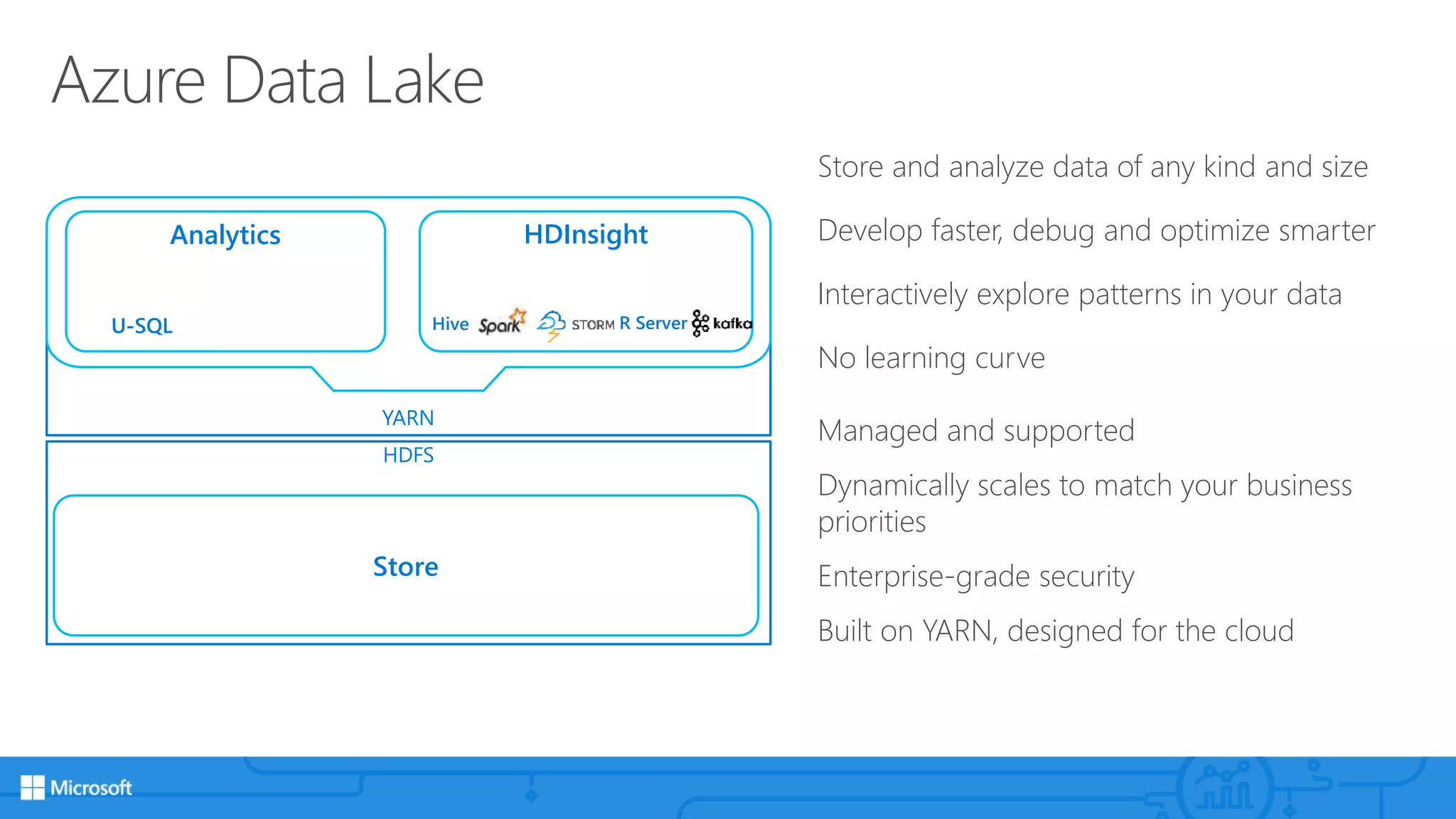 Azure Data Lake

Analytics

U-SQL

HDInsight

Hive Spark STORM R Server kafka

YARN

HDFS

Store

Store and analyze data of any kind and size

Develop faster, debug and optimize smarter

Interactively explore patterns in your data

No learning curve

Managed and supported

Dynamically scales to match your business priorities

Enterprise-grade security

Built on YARN, designed for the cloud

Microsoft